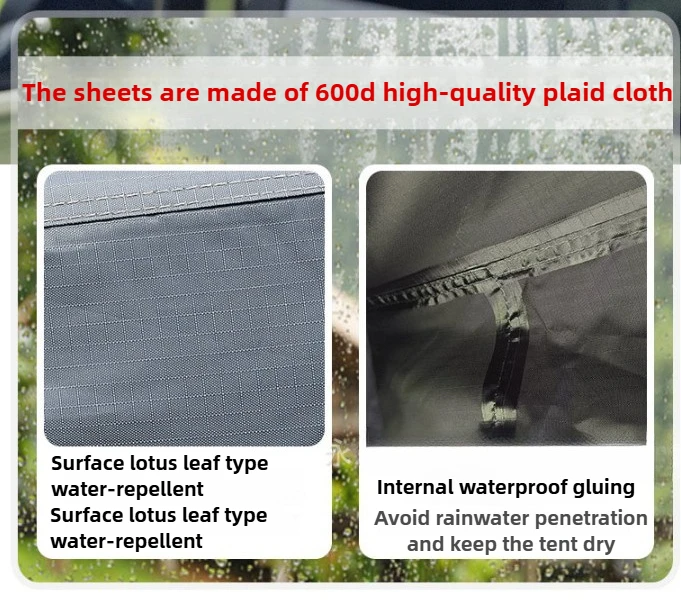 The sheets are made of 600d high-quality plaid cloth

Surface lotus leaf type water-repellent
Surface lotus leaf type water-repellent

Internal waterproof gluing
Avoid rainwater penetration and keep the tent dry